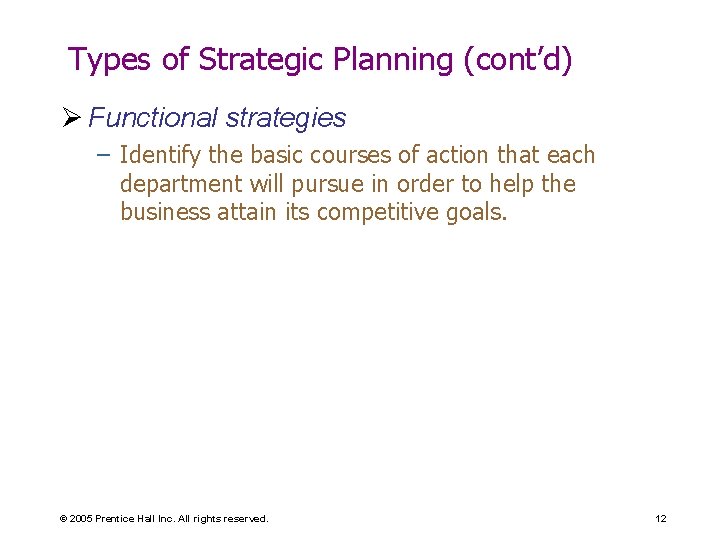 Types of Strategic Planning (cont'd)

➢ Functional strategies

– Identify the basic courses of action that each department will pursue in order to help the business attain its competitive goals.

© 2005 Prentice Hall Inc. All rights reserved.

12